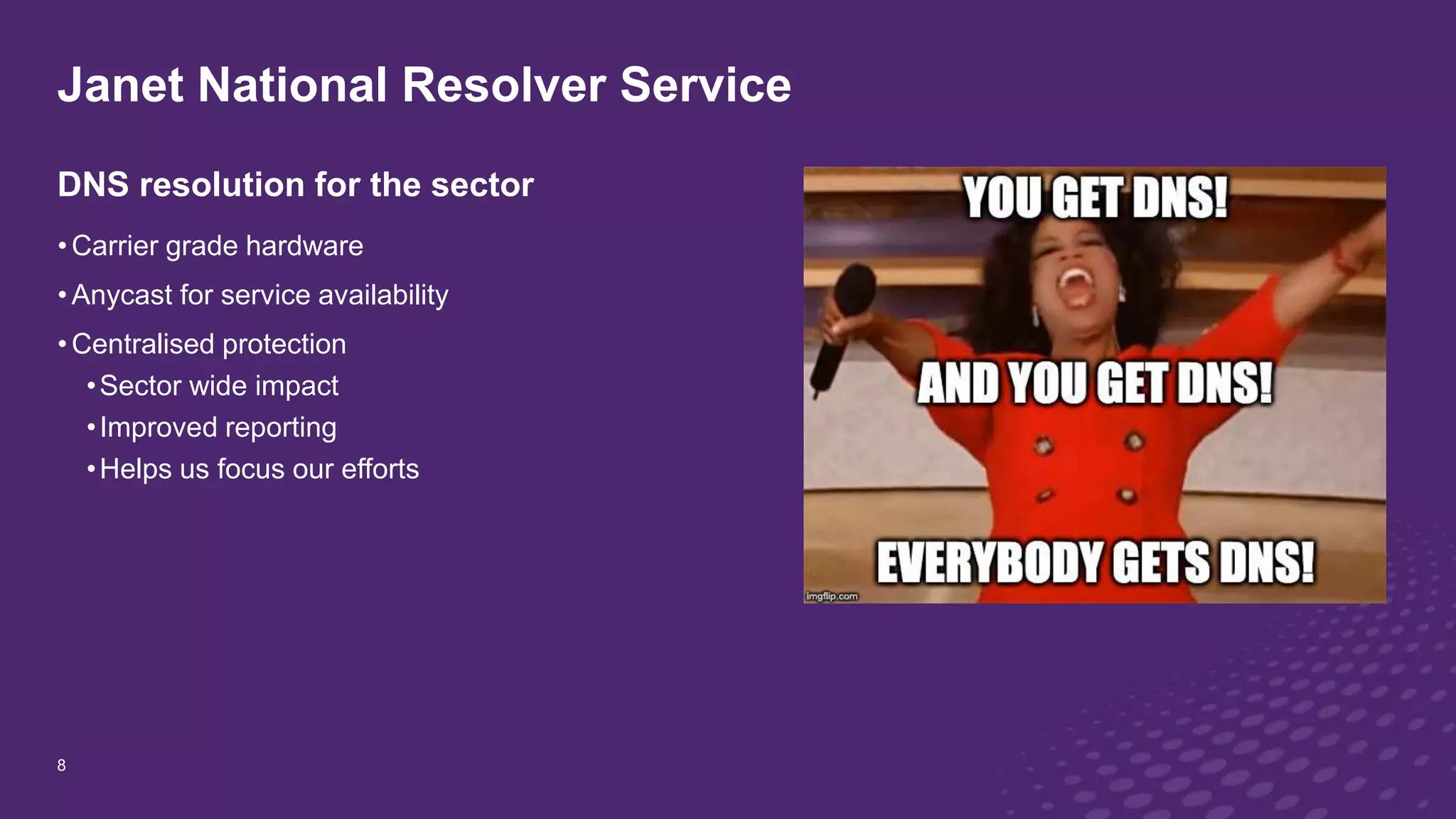 Janet National Resolver Service

DNS resolution for the sector

• Carrier grade hardware
• Anycast for service availability
• Centralised protection
  • Sector wide impact
  • Improved reporting
  • Helps us focus our efforts

YOU GET DNS!
AND YOU GET DNS!
EVERYBODY GETS DNS!
imgflip.com

8